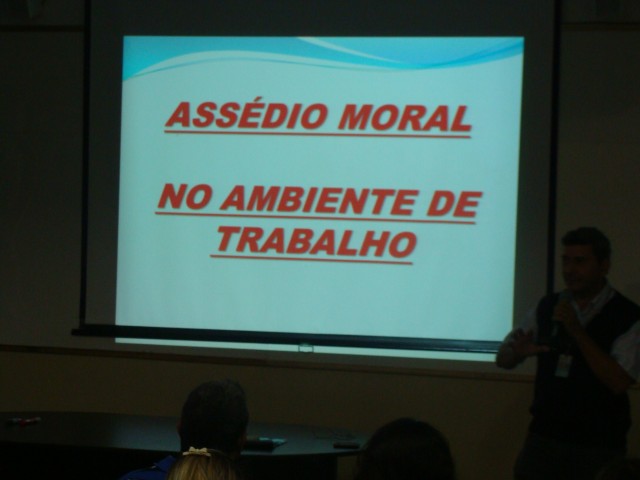 ASSÉDIO MORAL

NO AMBIENTE DE TRABALHO